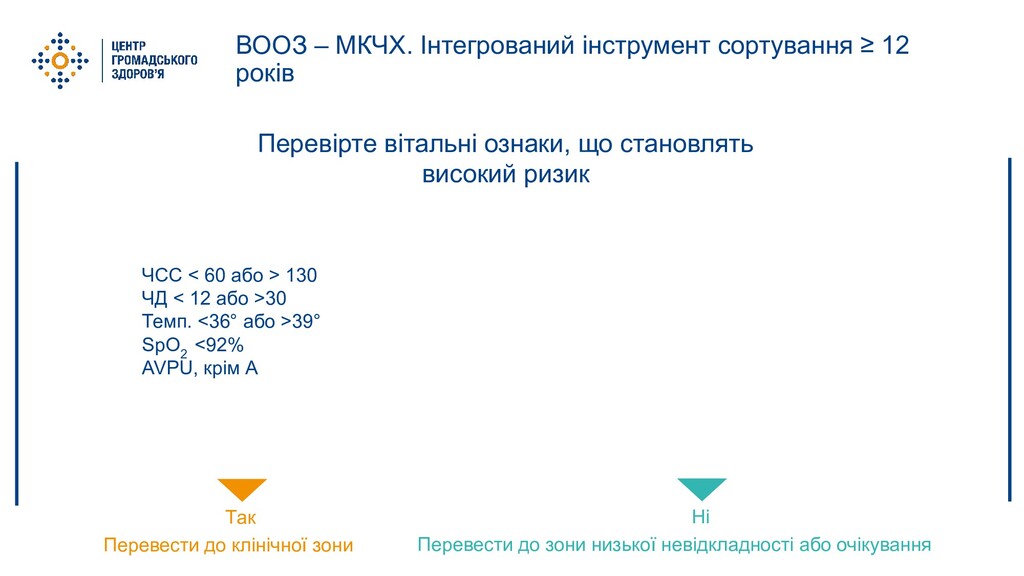 ЦЕНТР ГРОМАДСЬКОГО ЗДОРОВ'Я

ВООЗ – МКЧХ. Інтегрований інструмент сортування ≥ 12 років

Перевірте вітальні ознаки, що становлять високий ризик

ЧСС < 60 або > 130
ЧД < 12 або >30
Темп. <36° або >39°
$SpO_2$ <92%
AVPU, крім A

Так
Перевести до клінічної зони

Ні
Перевести до зони низької невідкладності або очікування